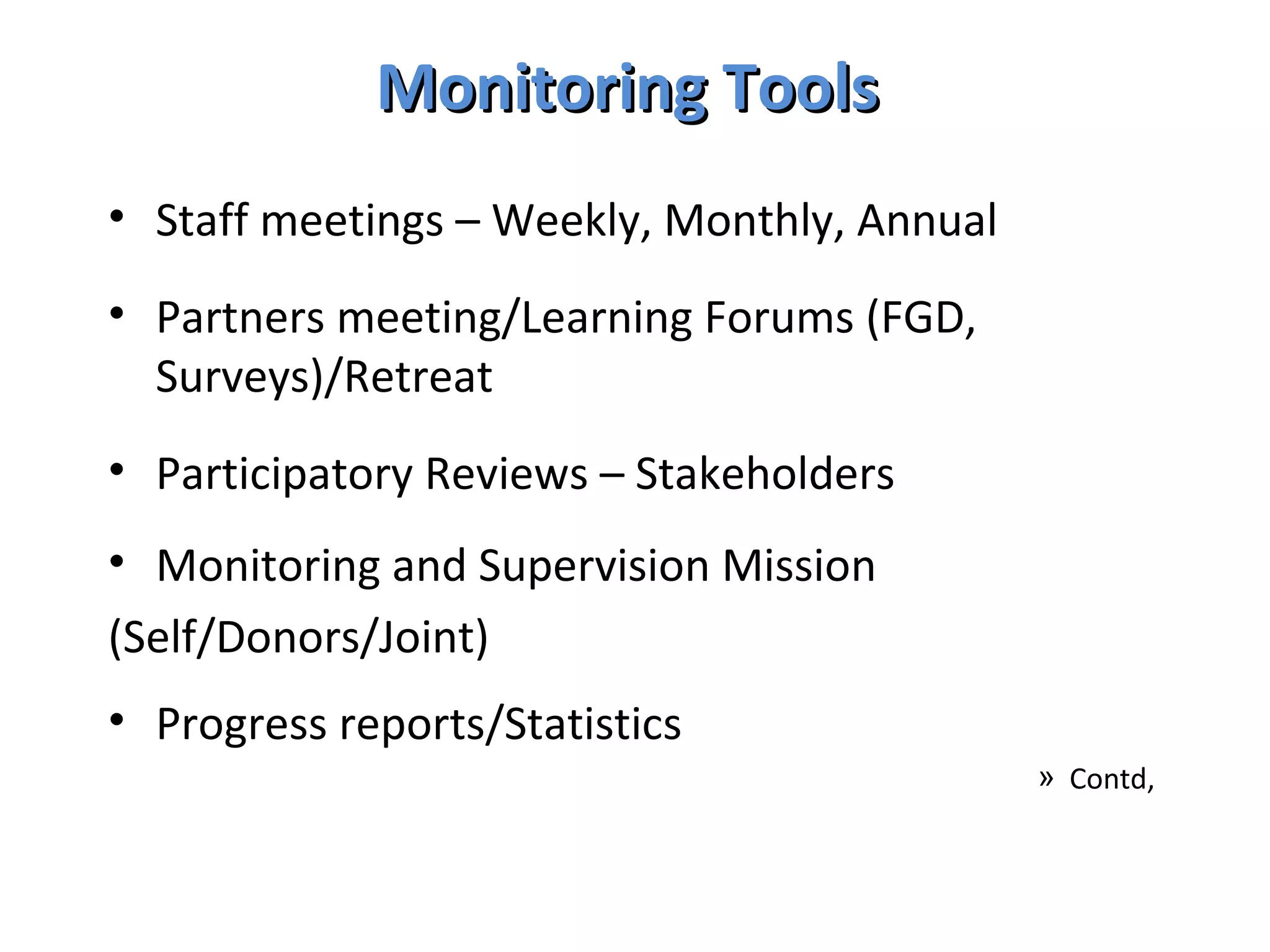 Monitoring Tools

• Staff meetings – Weekly, Monthly, Annual

• Partners meeting/Learning Forums (FGD, Surveys)/Retreat

• Participatory Reviews – Stakeholders

• Monitoring and Supervision Mission (Self/Donors/Joint)

• Progress reports/Statistics

» Contd,